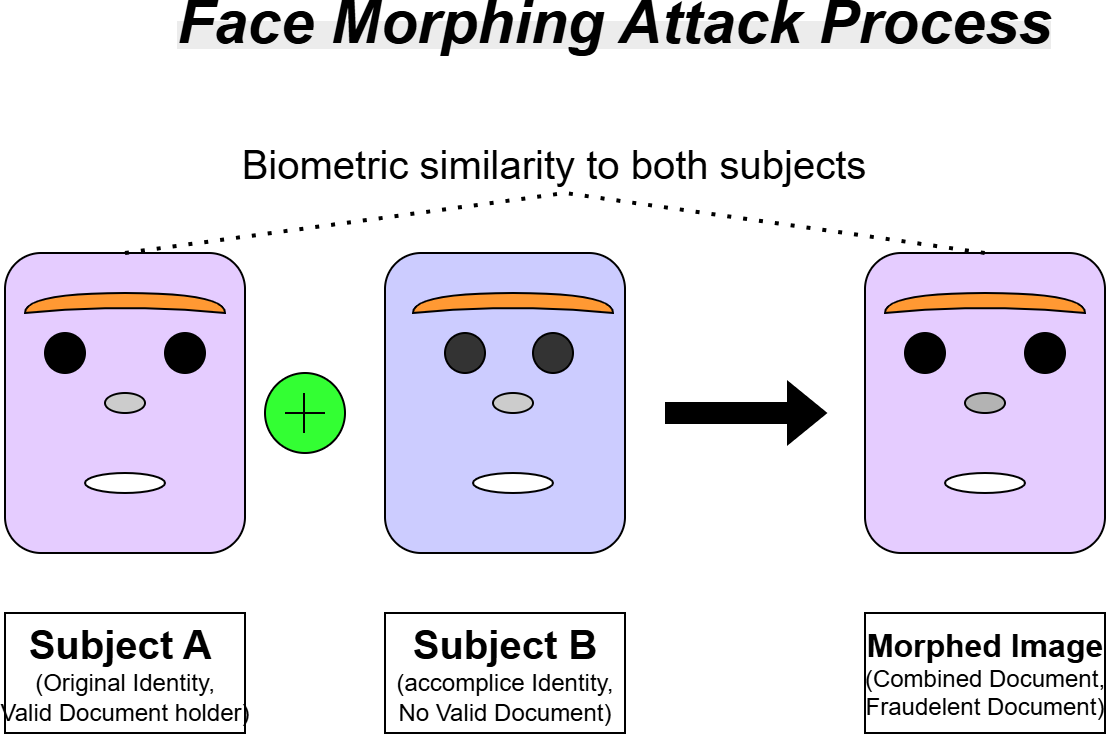 Face Morphing Attack Process

Biometric similarity to both subjects

Subject A
(Original Identity, Valid Document holder)

Subject B
(accomplice Identity, No Valid Document)

Morphed Image
(Combined Document, Fraudelent Document)